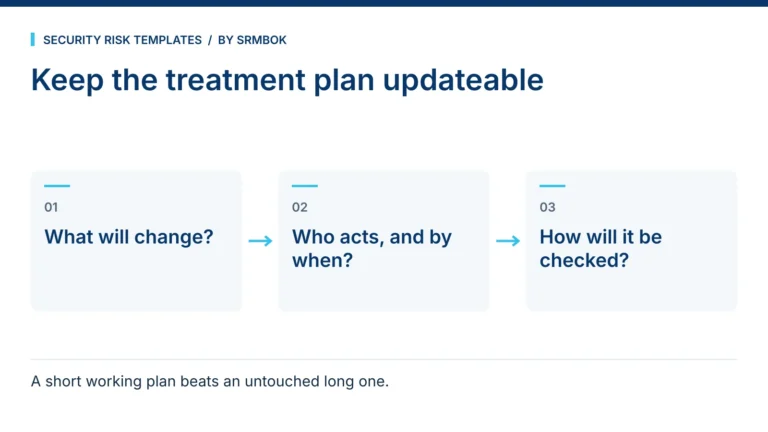 SECURITY RISK TEMPLATES / BY SRMBOK

Keep the treatment plan updateable

01

What will change?

02

Who acts, and by when?

03

How will it be checked?

A short working plan beats an untouched long one.